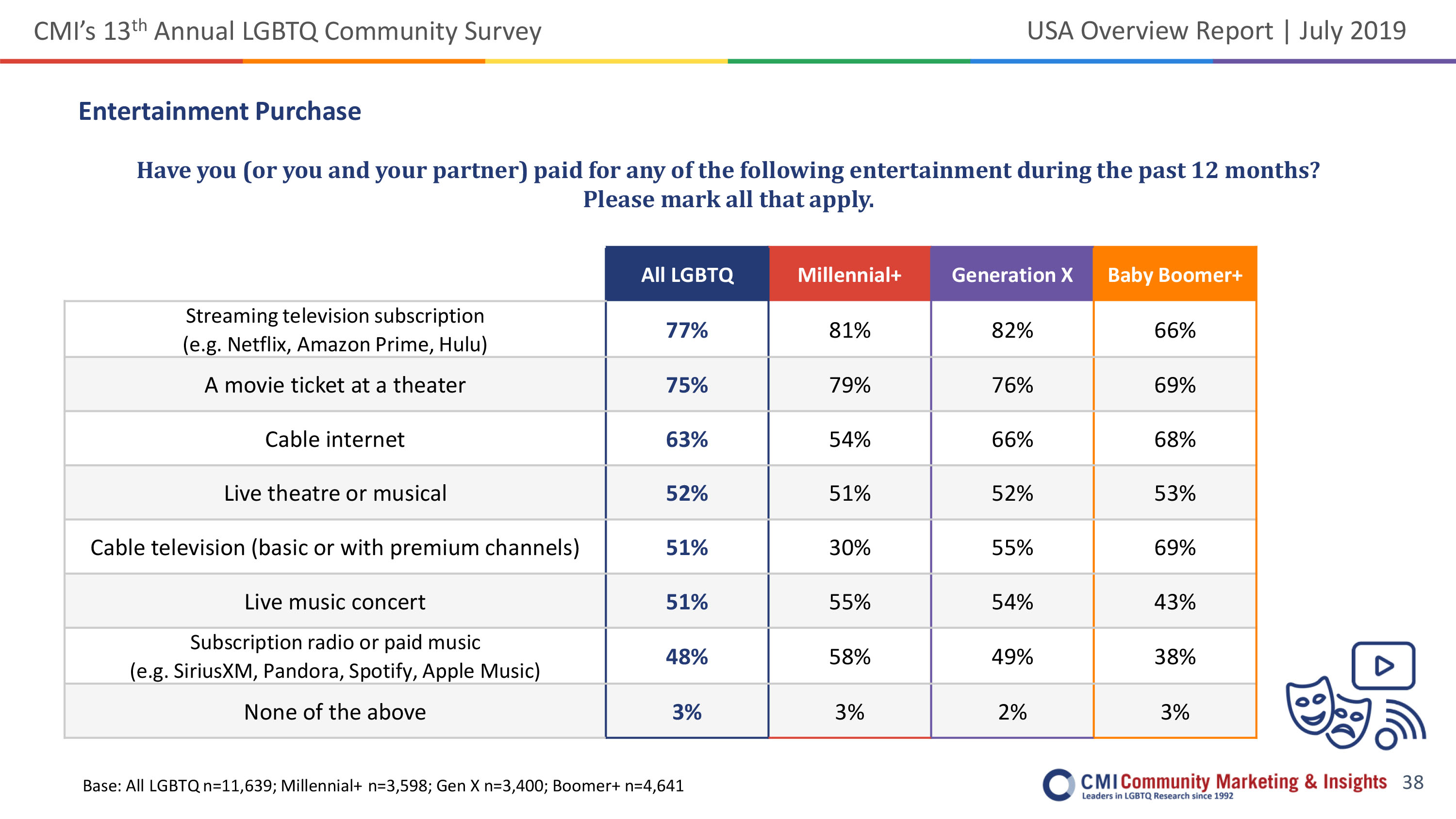 CMI's 13$^{th}$ Annual LGBTQ Community Survey

USA Overview Report | July 2019

Entertainment Purchase

Have you (or you and your partner) paid for any of the following entertainment during the past 12 months? Please mark all that apply.

| | All LGBTQ | Millennial+ | Generation X | Baby Boomer+ |
|---|---|---|---|---|
| Streaming television subscription (e.g. Netflix, Amazon Prime, Hulu) | 77% | 81% | 82% | 66% |
| A movie ticket at a theater | 75% | 79% | 76% | 69% |
| Cable internet | 63% | 54% | 66% | 68% |
| Live theatre or musical | 52% | 51% | 52% | 53% |
| Cable television (basic or with premium channels) | 51% | 30% | 55% | 69% |
| Live music concert | 51% | 55% | 54% | 43% |
| Subscription radio or paid music (e.g. SiriusXM, Pandora, Spotify, Apple Music) | 48% | 58% | 49% | 38% |
| None of the above | 3% | 3% | 2% | 3% |

Base: All LGBTQ n=11,639; Millennial+ n=3,598; Gen X n=3,400; Boomer+ n=4,641

CMI Community Marketing & Insights
Leaders in LGBTQ Research since 1992

38